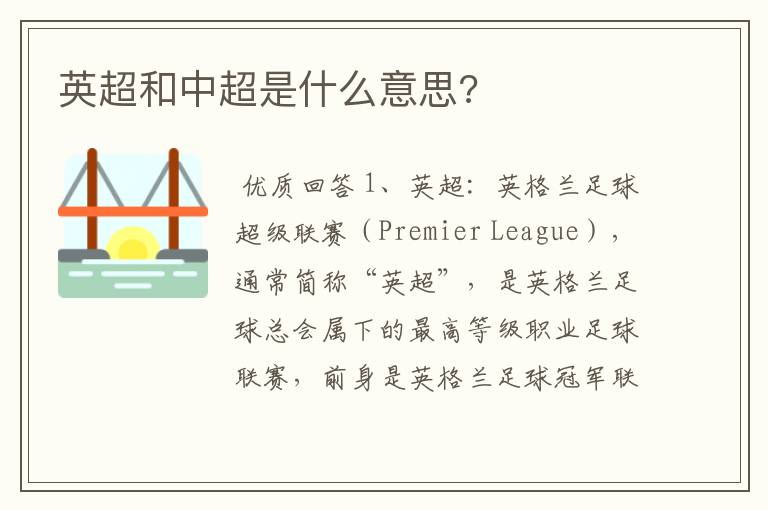 英超和中超是什么意思？

优质回答 1、英超：英格兰足球超级联赛（Premier League），通常简称“英超”，是英格兰足球总会属下的最高等级职业足球联赛，前身是英格兰足球冠军联